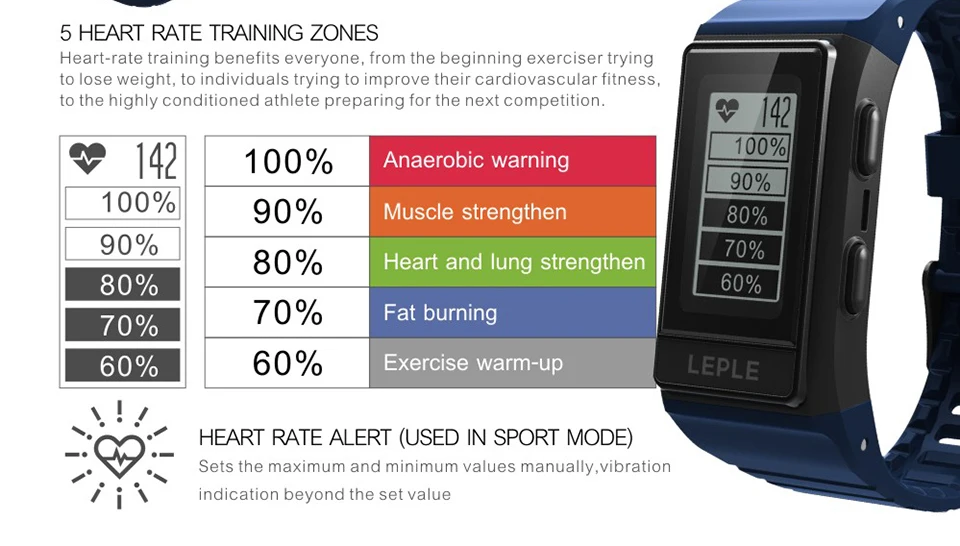 5 HEART RATE TRAINING ZONES
Heart-rate training benefits everyone, from the beginning exerciser trying to lose weight, to individuals trying to improve their cardiovascular fitness, to the highly conditioned athlete preparing for the next competition.

142
100%
90%
80%
70%
60%

| 100% | Anaerobic warning |
|---|---|
| 90% | Muscle strengthen |
| 80% | Heart and lung strengthen |
| 70% | Fat burning |
| 60% | Exercise warm-up |

142
100%
90%
80%
70%
60%
LEPLE

HEART RATE ALERT (USED IN SPORT MODE)
Sets the maximum and minimum values manually,vibration indication beyond the set value